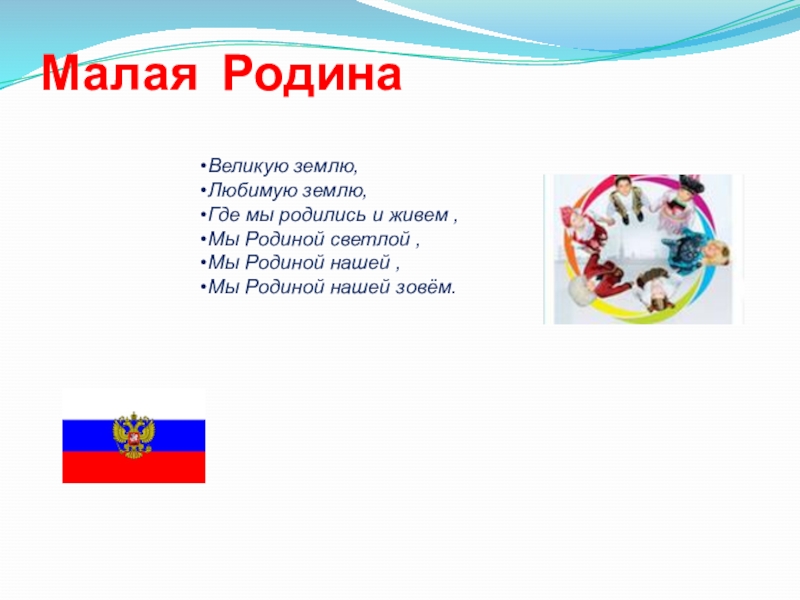 Малая Родина

•Великую землю,
•Любимую землю,
•Где мы родились и живем ,
•Мы Родиной светлой ,
•Мы Родиной нашей ,
•Мы Родиной нашей зовём.